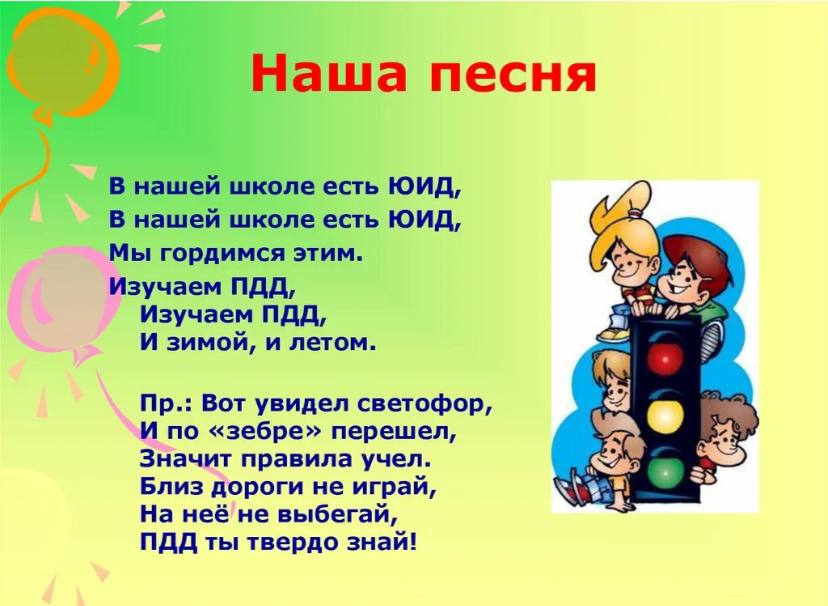 Наша песня

В нашей школе есть ЮИД,
В нашей школе есть ЮИД,
Мы гордимся этим.
Изучаем ПДД,
Изучаем ПДД,
И зимой, и летом.

Пр.: Вот увидел светофор,
И по «зебре» перешел,
Значит правила учел.
Близ дороги не играй,
На неё не выбегай,
ПДД ты твердо знай!